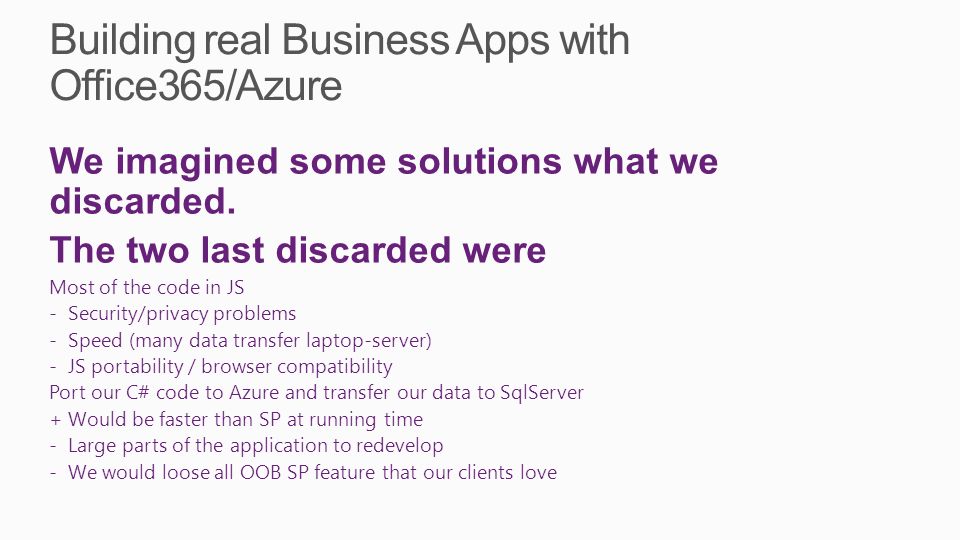 Building real Business Apps with Office365/Azure

We imagined some solutions what we discarded.

The two last discarded were

Most of the code in JS
- Security/privacy problems
- Speed (many data transfer laptop-server)
- JS portability / browser compatibility
Port our C# code to Azure and transfer our data to SqlServer
+ Would be faster than SP at running time
- Large parts of the application to redevelop
- We would loose all OOB SP feature that our clients love